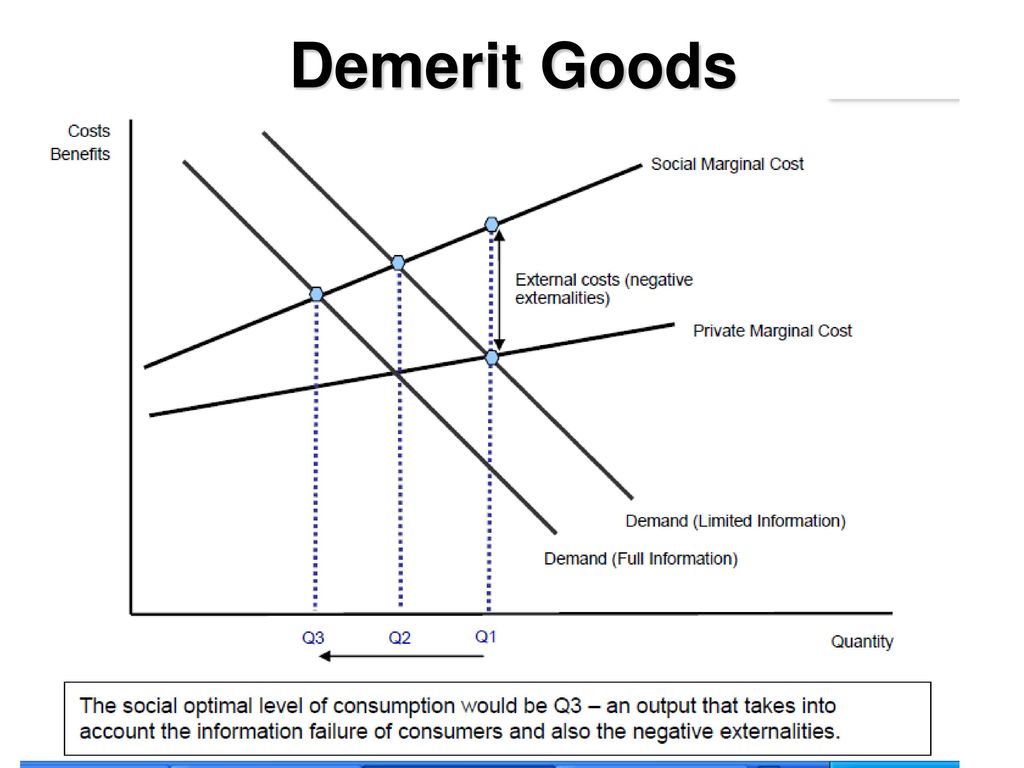 Demerit Goods

Costs
Benefits

Social Marginal Cost

External costs (negative externalities)

Private Marginal Cost

Demand (Limited Information)

Demand (Full Information)

Q3 Q2 Q1

Quantity

The social optimal level of consumption would be Q3 – an output that takes into account the information failure of consumers and also the negative externalities.